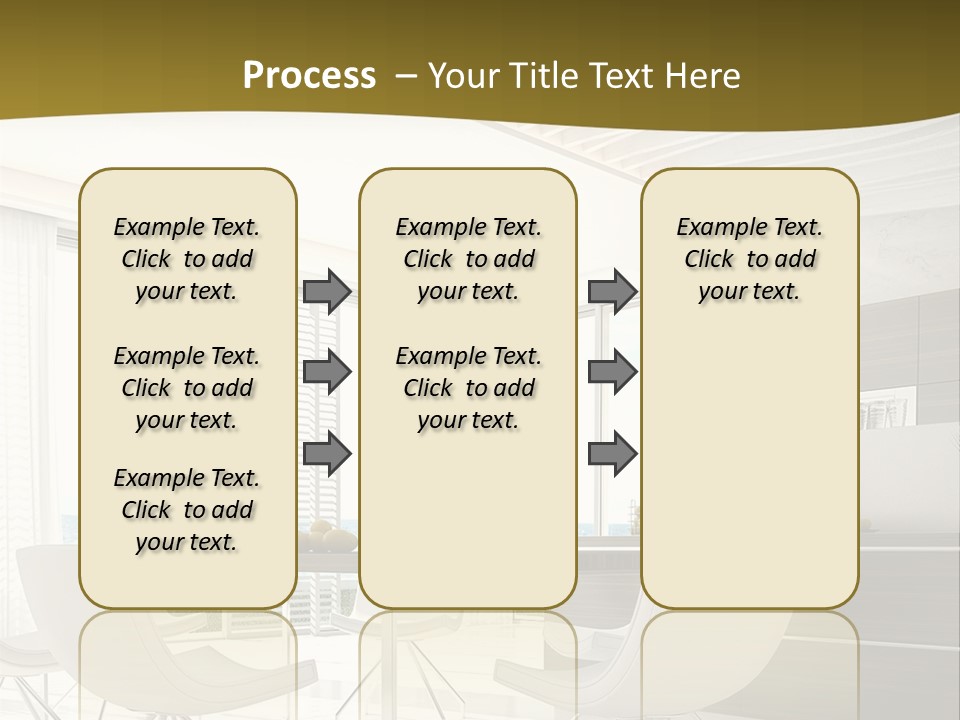 Process – Your Title Text Here

Example Text. Click to add your text.

Example Text. Click to add your text.

Example Text. Click to add your text.

Example Text. Click to add your text.

Example Text. Click to add your text.

Example Text. Click to add your text.